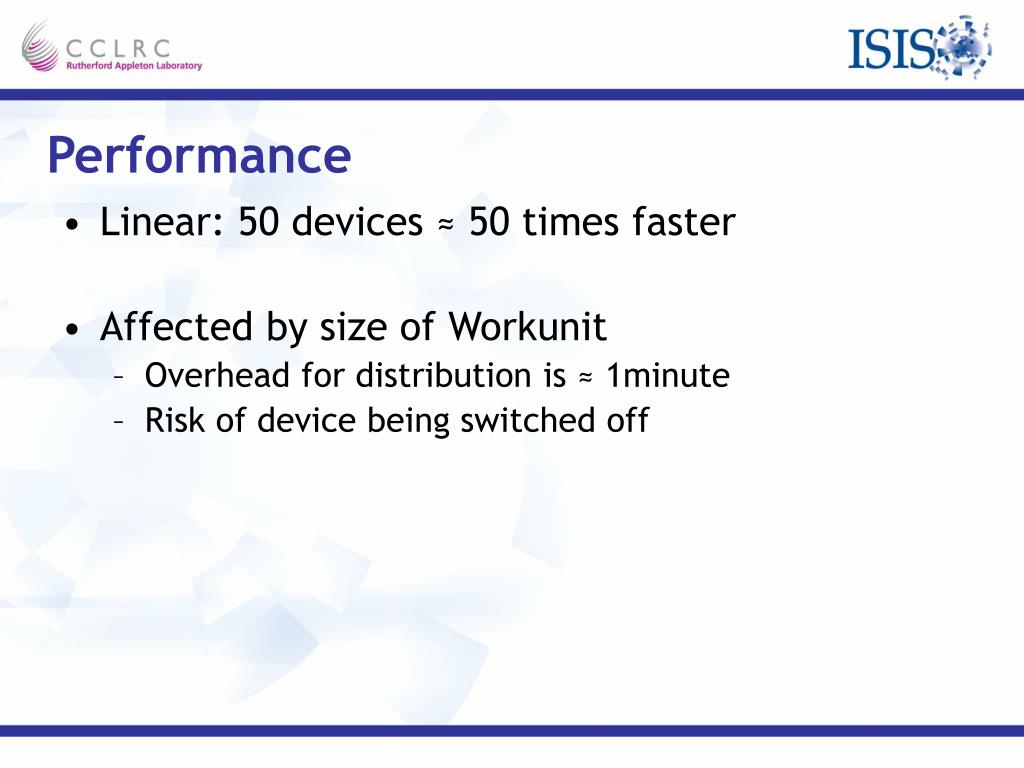 CCLRC
Rutherford Appleton Laboratory

ISIS

Performance

• Linear: 50 devices ≈ 50 times faster

• Affected by size of Workunit
– Overhead for distribution is ≈ 1minute
– Risk of device being switched off